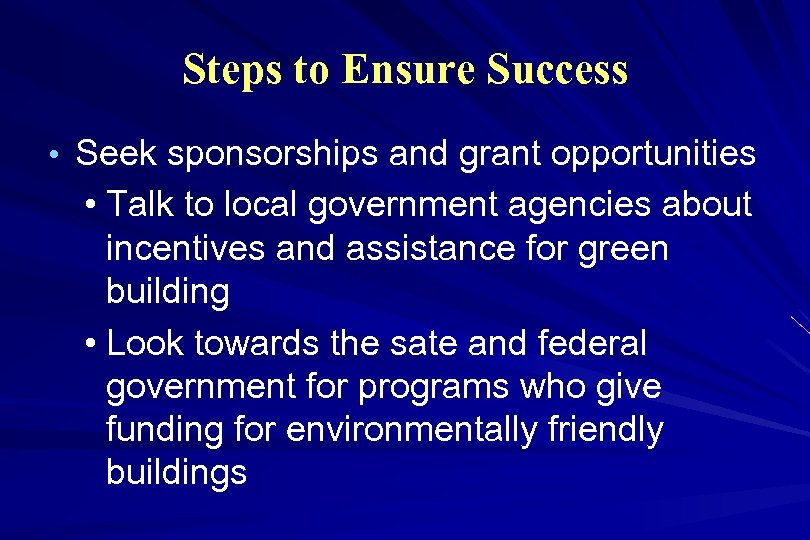 Steps to Ensure Success

• Seek sponsorships and grant opportunities
  • Talk to local government agencies about incentives and assistance for green building
  • Look towards the sate and federal government for programs who give funding for environmentally friendly buildings